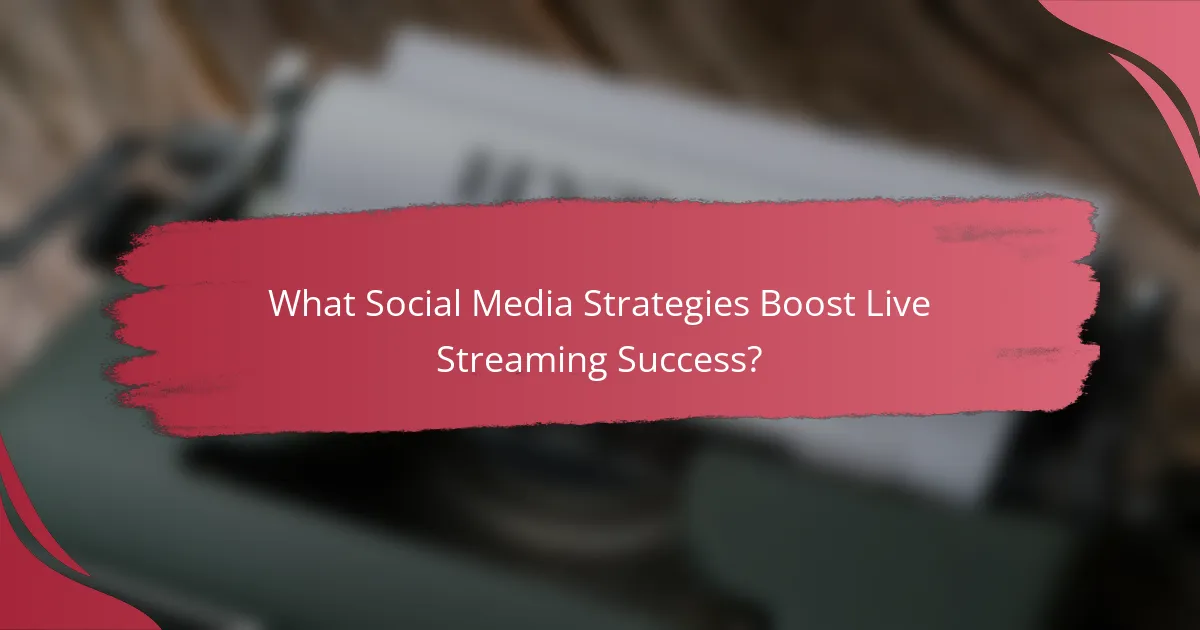 What Social Media Strategies Boost Live Streaming Success?